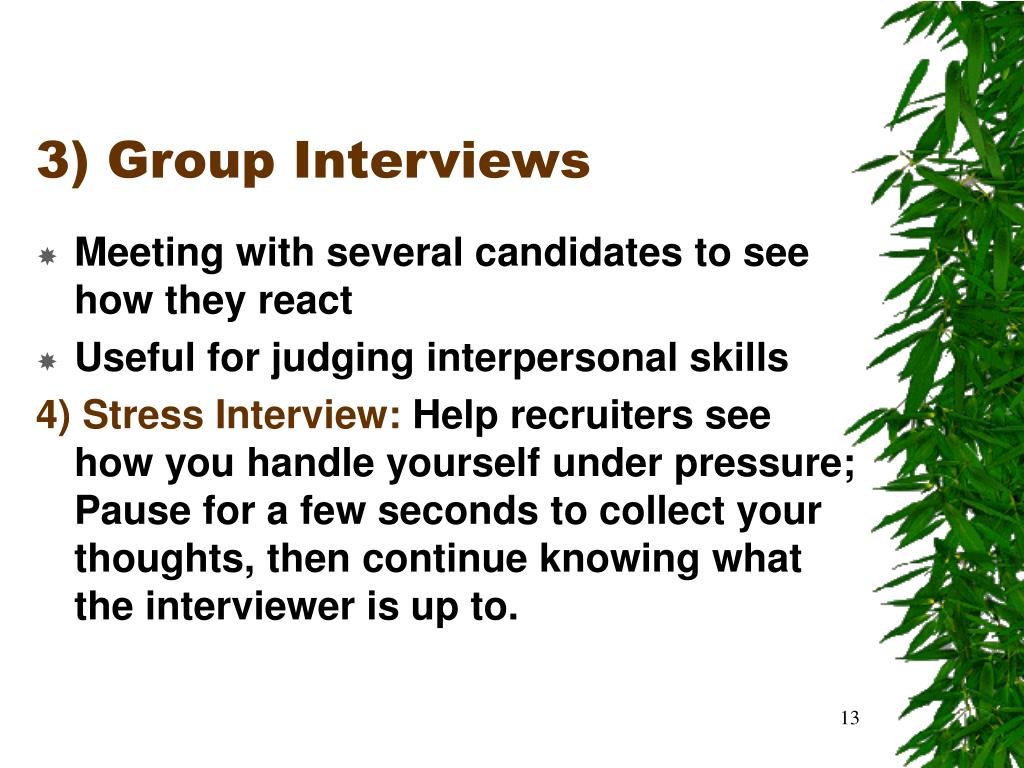 3) Group Interviews

Meeting with several candidates to see how they react

Useful for judging interpersonal skills

4) Stress Interview: Help recruiters see how you handle yourself under pressure; Pause for a few seconds to collect your thoughts, then continue knowing what the interviewer is up to.

13